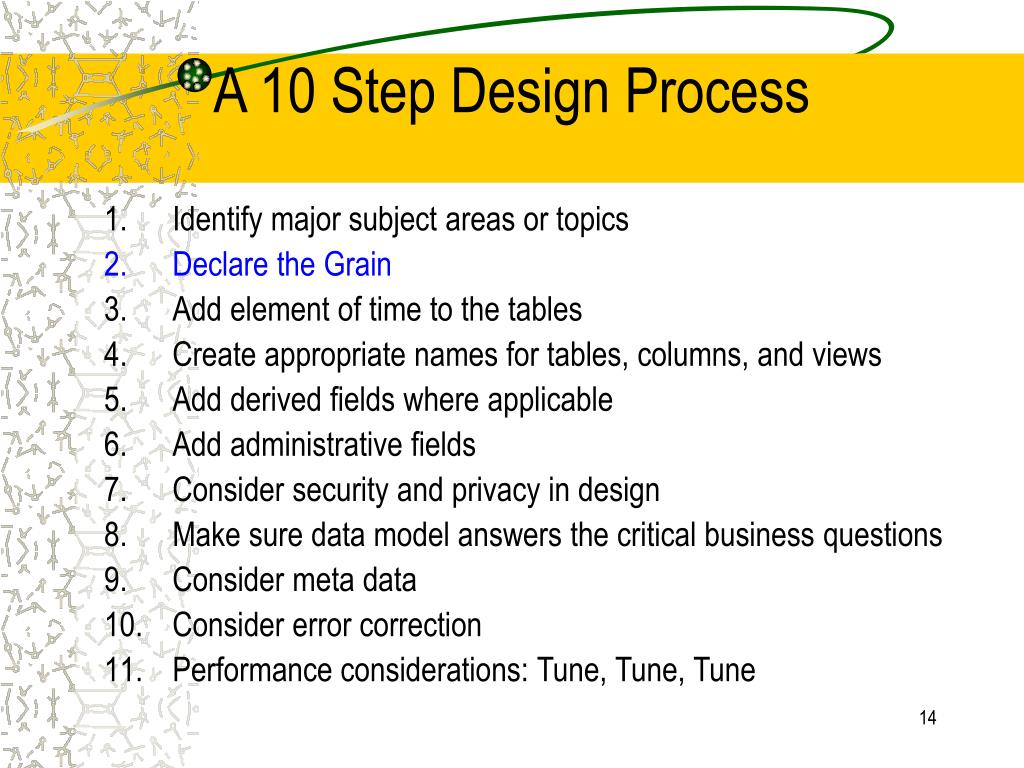 A 10 Step Design Process

1. Identify major subject areas or topics
2. Declare the Grain
3. Add element of time to the tables
4. Create appropriate names for tables, columns, and views
5. Add derived fields where applicable
6. Add administrative fields
7. Consider security and privacy in design
8. Make sure data model answers the critical business questions
9. Consider meta data
10. Consider error correction
11. Performance considerations: Tune, Tune, Tune

14